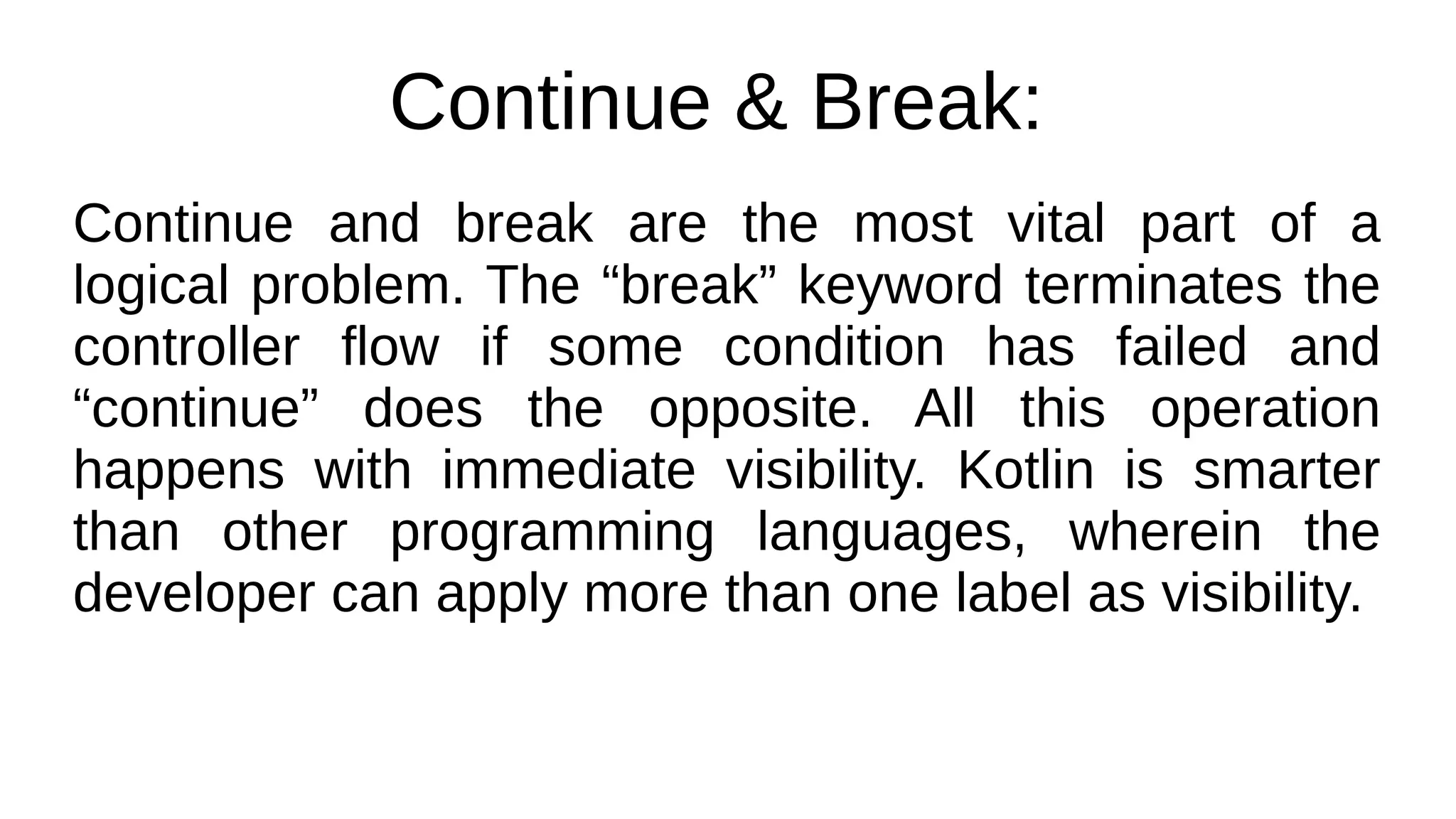 Continue & Break:

Continue and break are the most vital part of a logical problem. The “break” keyword terminates the controller flow if some condition has failed and “continue” does the opposite. All this operation happens with immediate visibility. Kotlin is smarter than other programming languages, wherein the developer can apply more than one label as visibility.